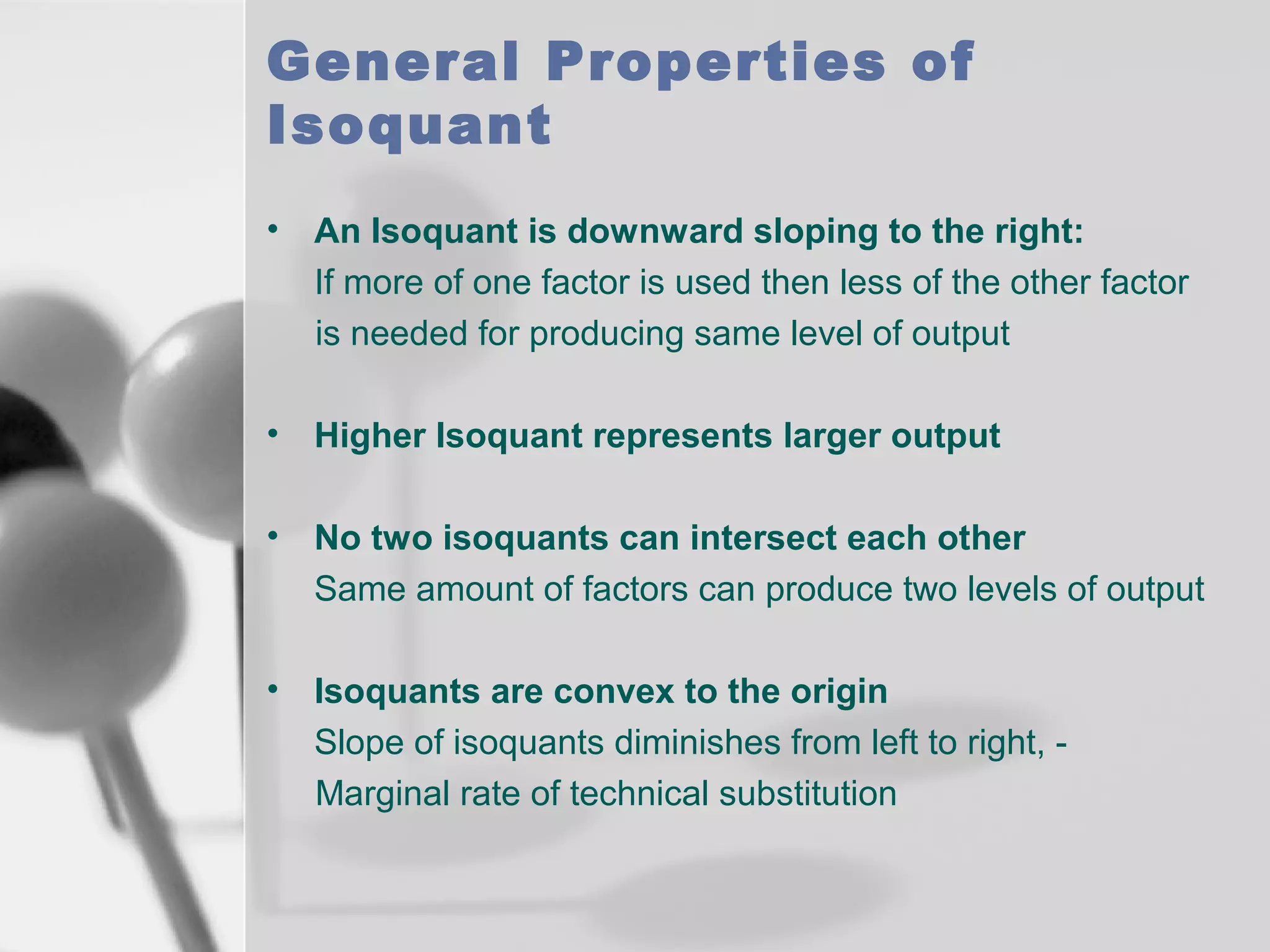 General Properties of Isoquant

• An Isoquant is downward sloping to the right:
If more of one factor is used then less of the other factor is needed for producing same level of output

• Higher Isoquant represents larger output

• No two isoquants can intersect each other
Same amount of factors can produce two levels of output

• Isoquants are convex to the origin
Slope of isoquants diminishes from left to right, - Marginal rate of technical substitution